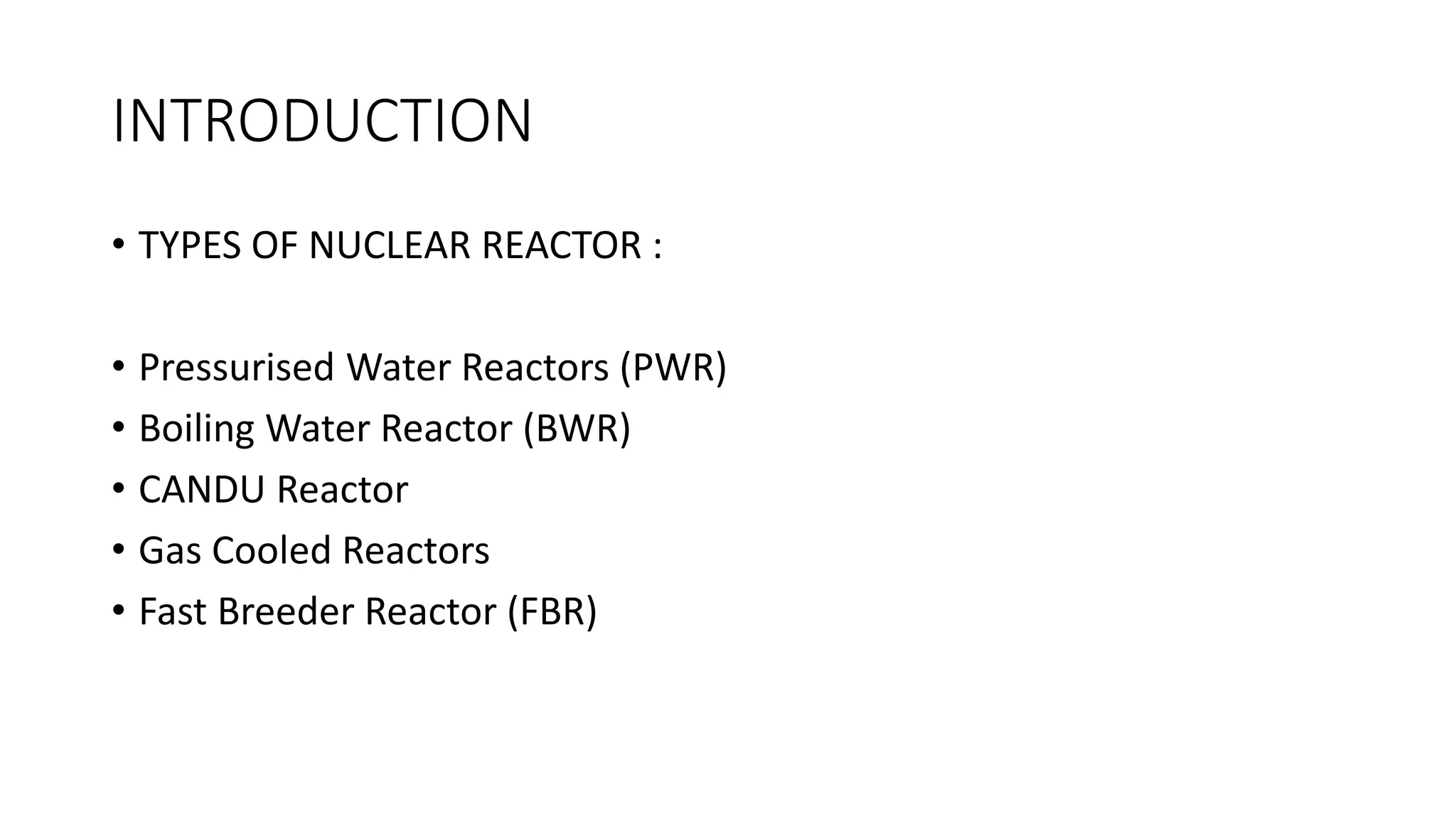 INTRODUCTION

• TYPES OF NUCLEAR REACTOR :

• Pressurised Water Reactors (PWR)
• Boiling Water Reactor (BWR)
• CANDU Reactor
• Gas Cooled Reactors
• Fast Breeder Reactor (FBR)